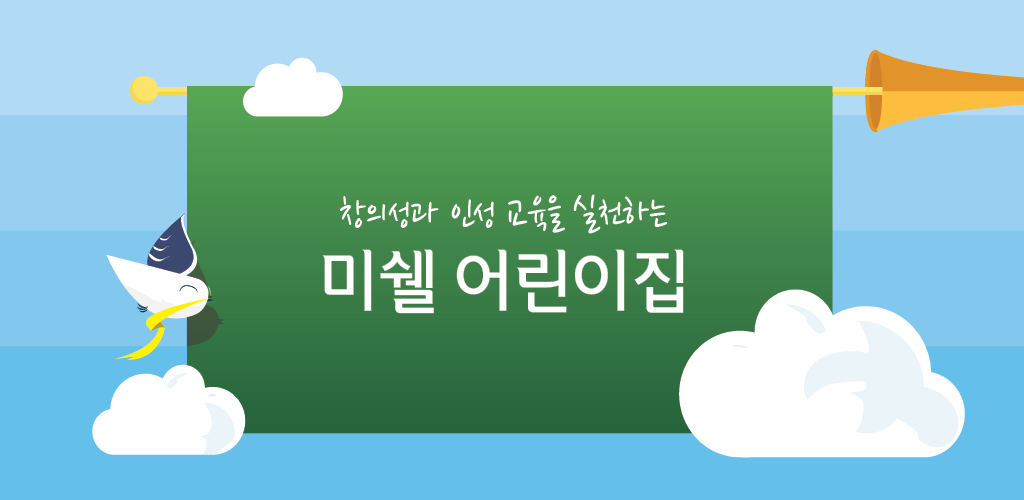 창의성과 인성 교육을 실천하는

미쉘 어린이집